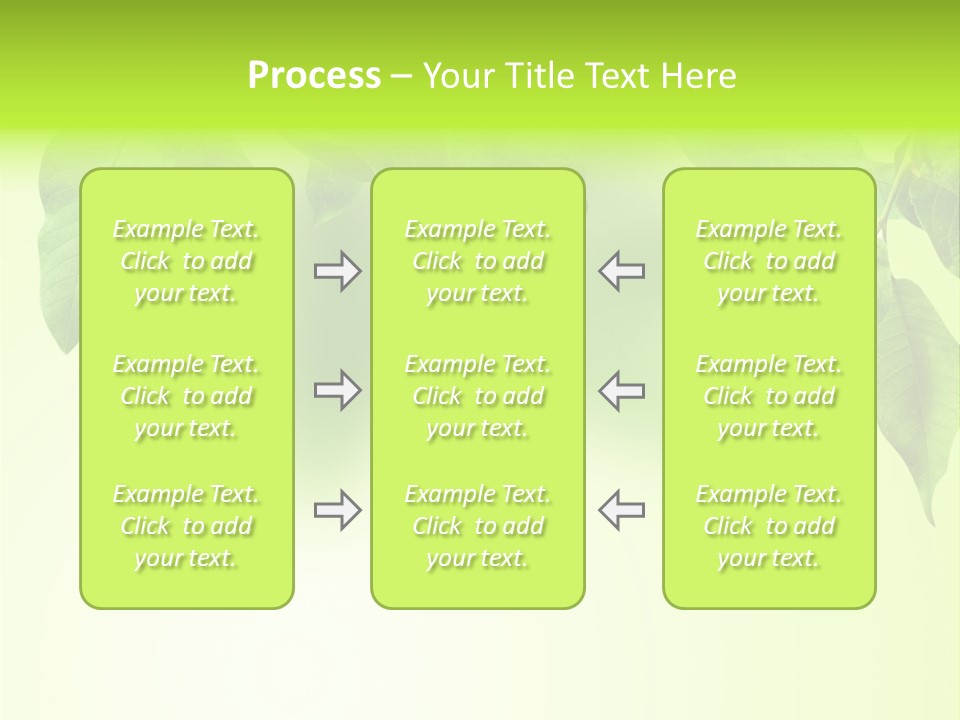 Process – Your Title Text Here

Example Text. Click to add your text.

Example Text. Click to add your text.

Example Text. Click to add your text.

Example Text. Click to add your text.

Example Text. Click to add your text.

Example Text. Click to add your text.

Example Text. Click to add your text.

Example Text. Click to add your text.

Example Text. Click to add your text.